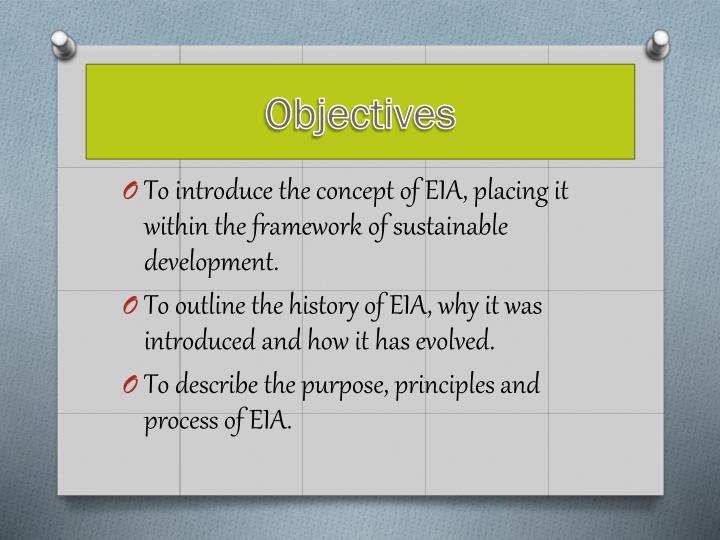 Objectives

O To introduce the concept of EIA, placing it within the framework of sustainable development.

O To outline the history of EIA, why it was introduced and how it has evolved.

O To describe the purpose, principles and process of EIA.